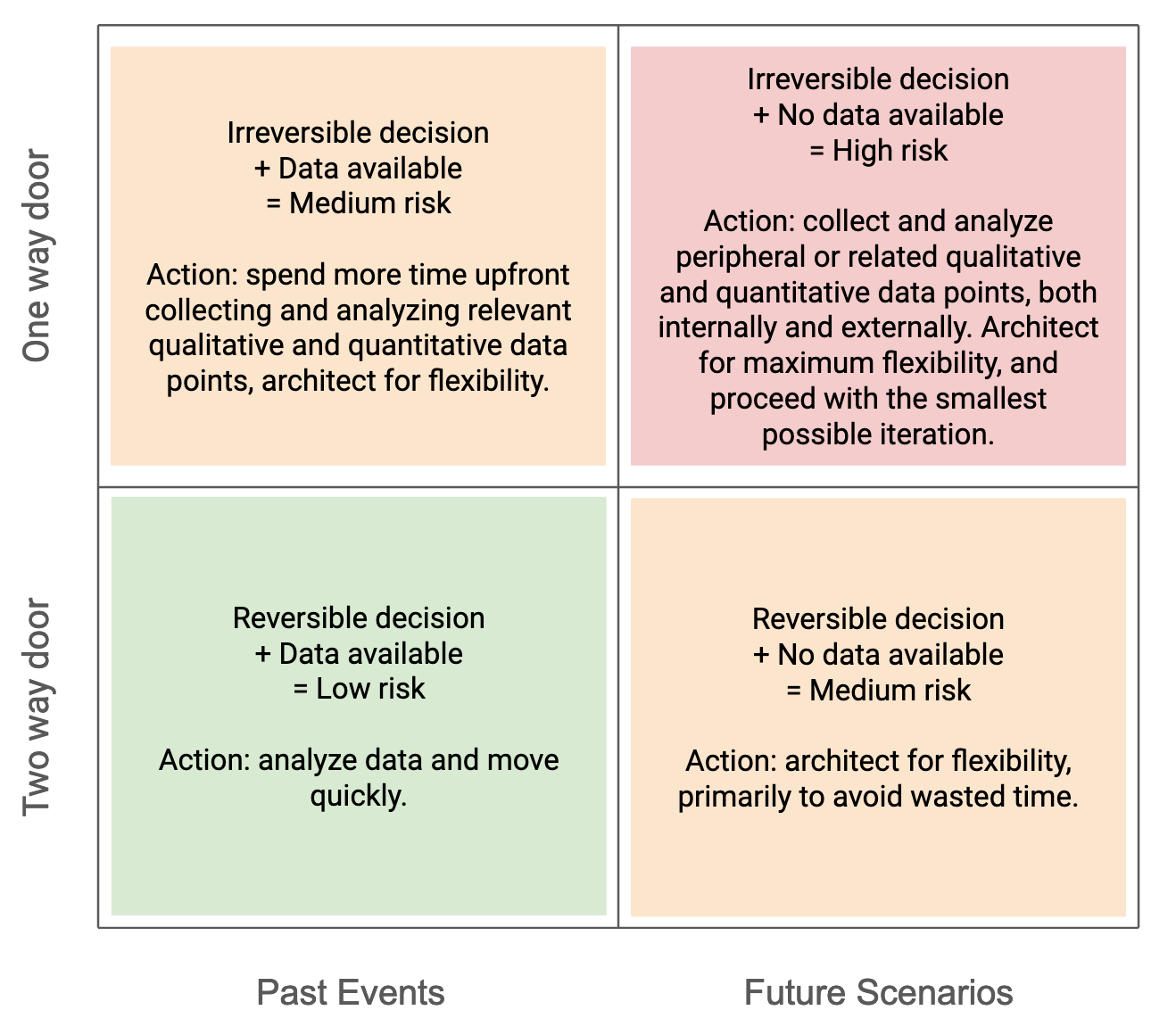 One way door

Irreversible decision
+ Data available
= Medium risk

Action: spend more time upfront collecting and analyzing relevant qualitative and quantitative data points, architect for flexibility.

Irreversible decision
+ No data available
= High risk

Action: collect and analyze peripheral or related qualitative and quantitative data points, both internally and externally. Architect for maximum flexibility, and proceed with the smallest possible iteration.

Two way door

Reversible decision
+ Data available
= Low risk

Action: analyze data and move quickly.

Reversible decision
+ No data available
= Medium risk

Action: architect for flexibility, primarily to avoid wasted time.

Past Events

Future Scenarios